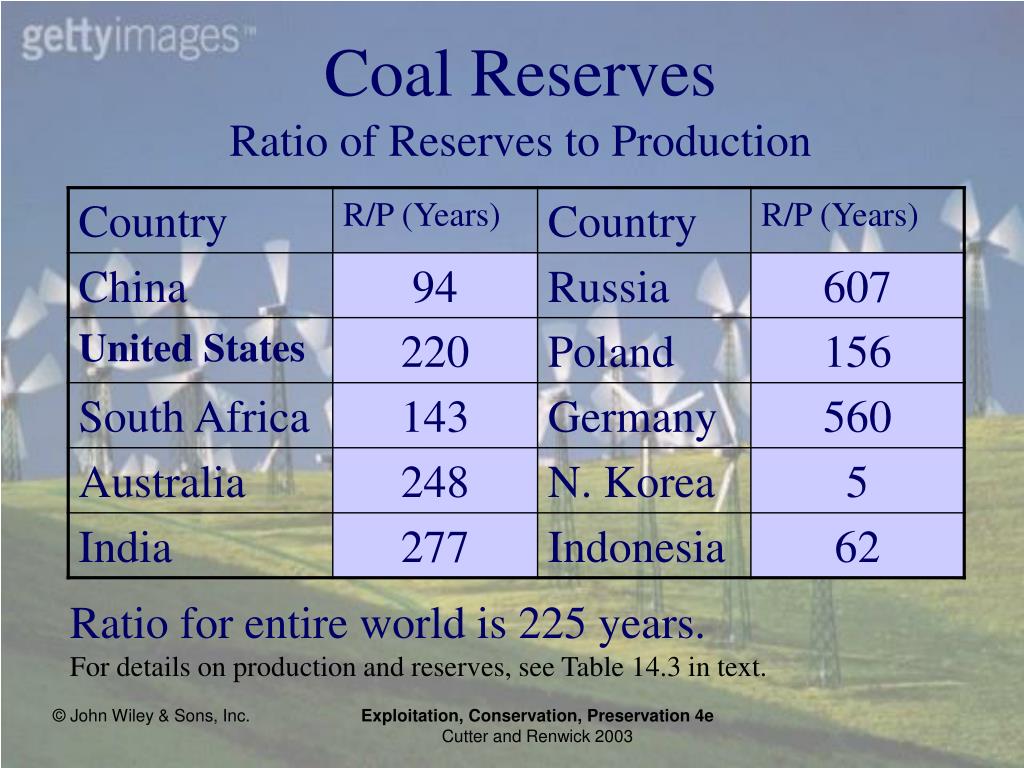 gettyimages™

Coal Reserves

Ratio of Reserves to Production

| Country | R/P (Years) | Country | R/P (Years) |
|---|---|---|---|
| China | 94 | Russia | 607 |
| United States | 220 | Poland | 156 |
| South Africa | 143 | Germany | 560 |
| Australia | 248 | N. Korea | 5 |
| India | 277 | Indonesia | 62 |

Ratio for entire world is 225 years.

For details on production and reserves, see Table 14.3 in text.

© John Wiley & Sons, Inc.

Exploitation, Conservation, Preservation 4e
Cutter and Renwick 2003